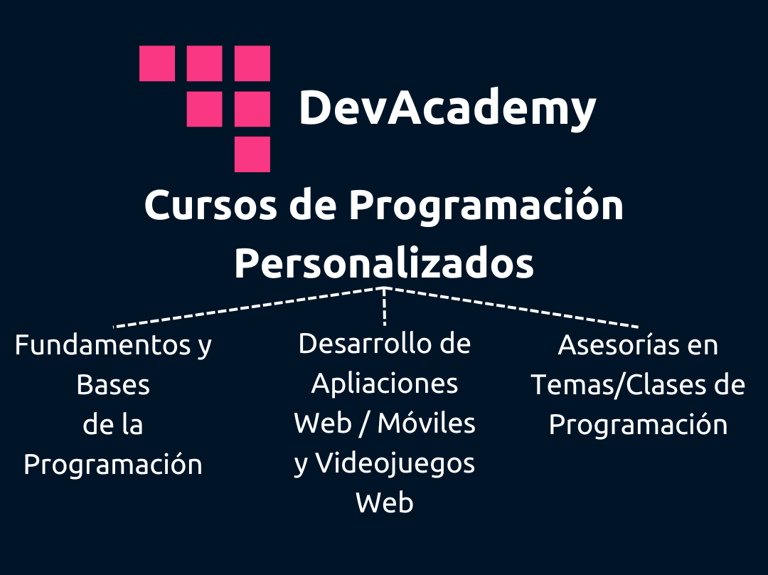 DevAcademy

Cursos de Programación Personalizados

Fundamentos y Bases de la Programación

Desarrollo de Apliaciones Web / Móviles y Videojuegos Web

Asesorías en Temas/Clases de Programación